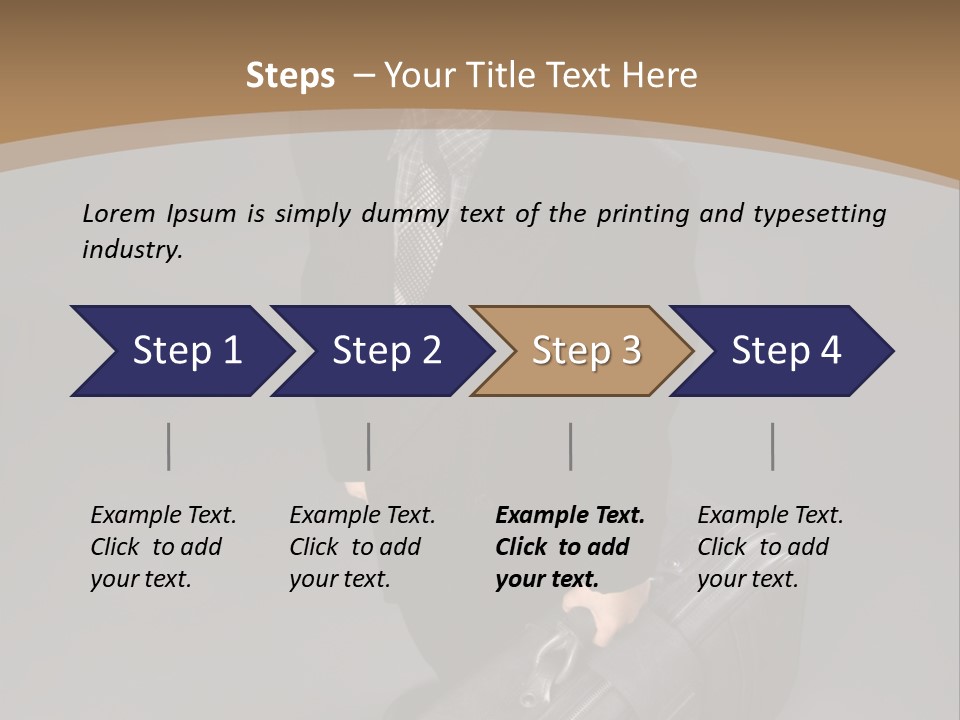 Steps – Your Title Text Here

Lorem Ipsum is simply dummy text of the printing and typesetting industry.

Step 1

Step 2

Step 3

Step 4

Example Text. Click to add your text.

Example Text. Click to add your text.

Example Text. Click to add your text.

Example Text. Click to add your text.